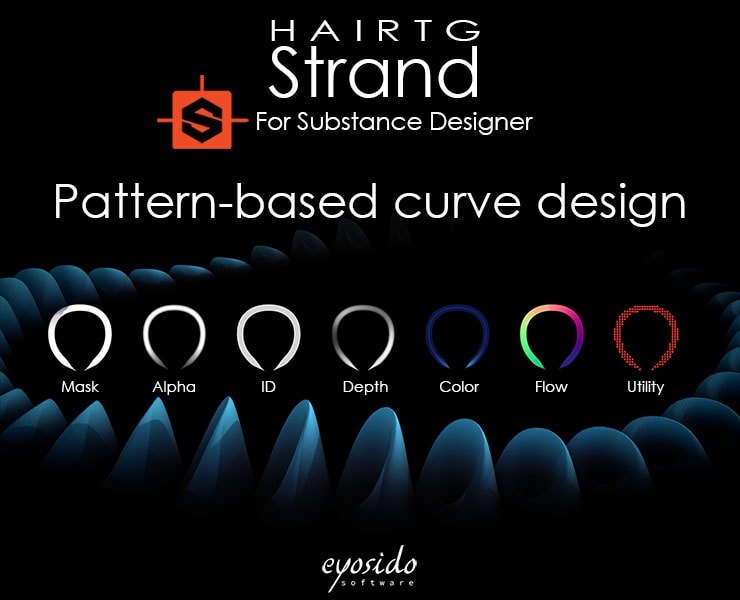 HAIRTG
Strand
S
For Substance Designer

Pattern-based curve design

Mask Alpha ID Depth Color Flow Utility

eyosido
software